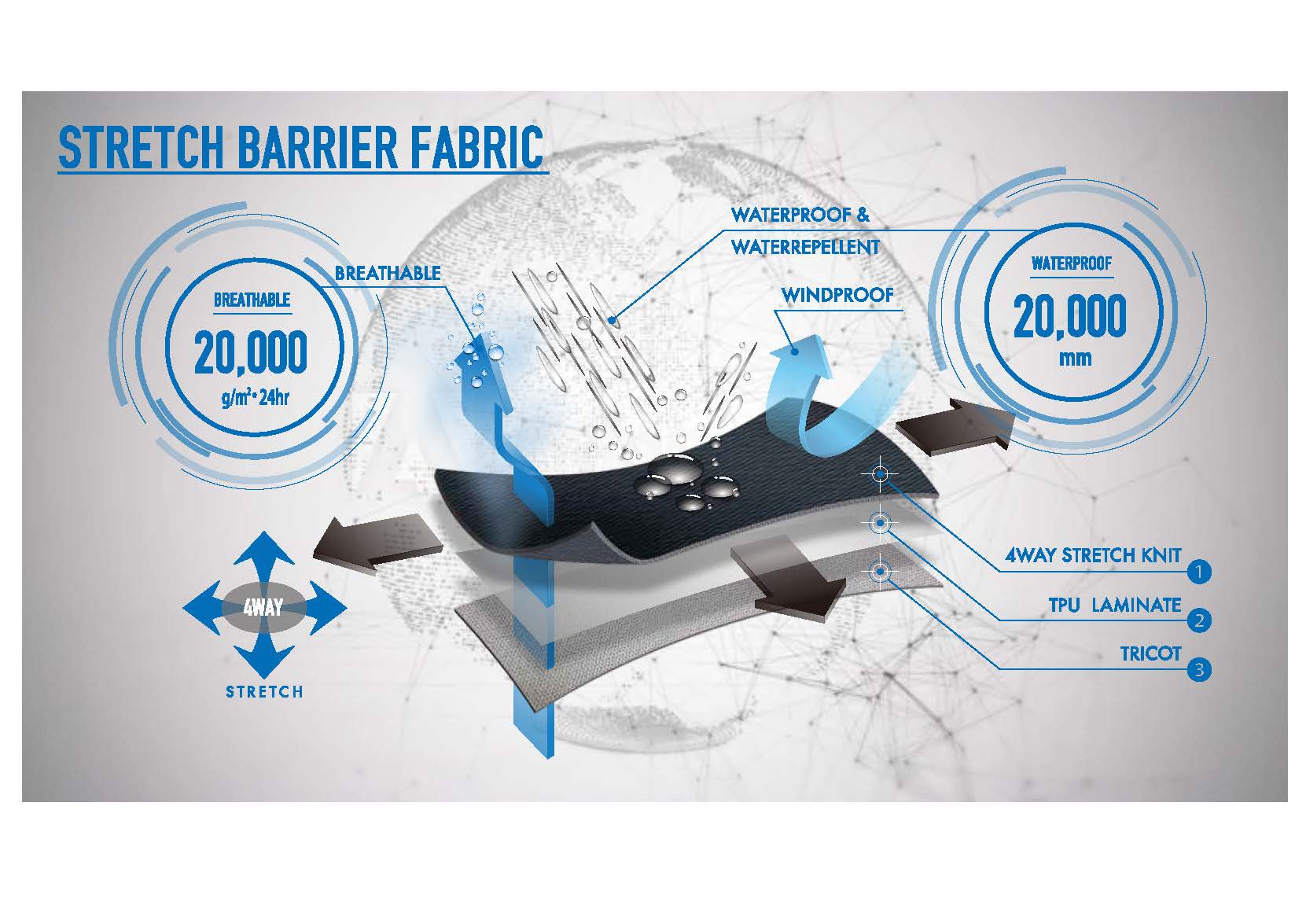 STRETCH BARRIER FABRIC

BREATHABLE
20,000
$g/m^2 \cdot 24hr$

BREATHABLE

WATERPROOF &
WATERREPELLENT

WINDPROOF

WATERPROOF
20,000
mm

4WAY
STRETCH

4WAY STRETCH KNIT 1
TPU LAMINATE 2
TRICOT 3